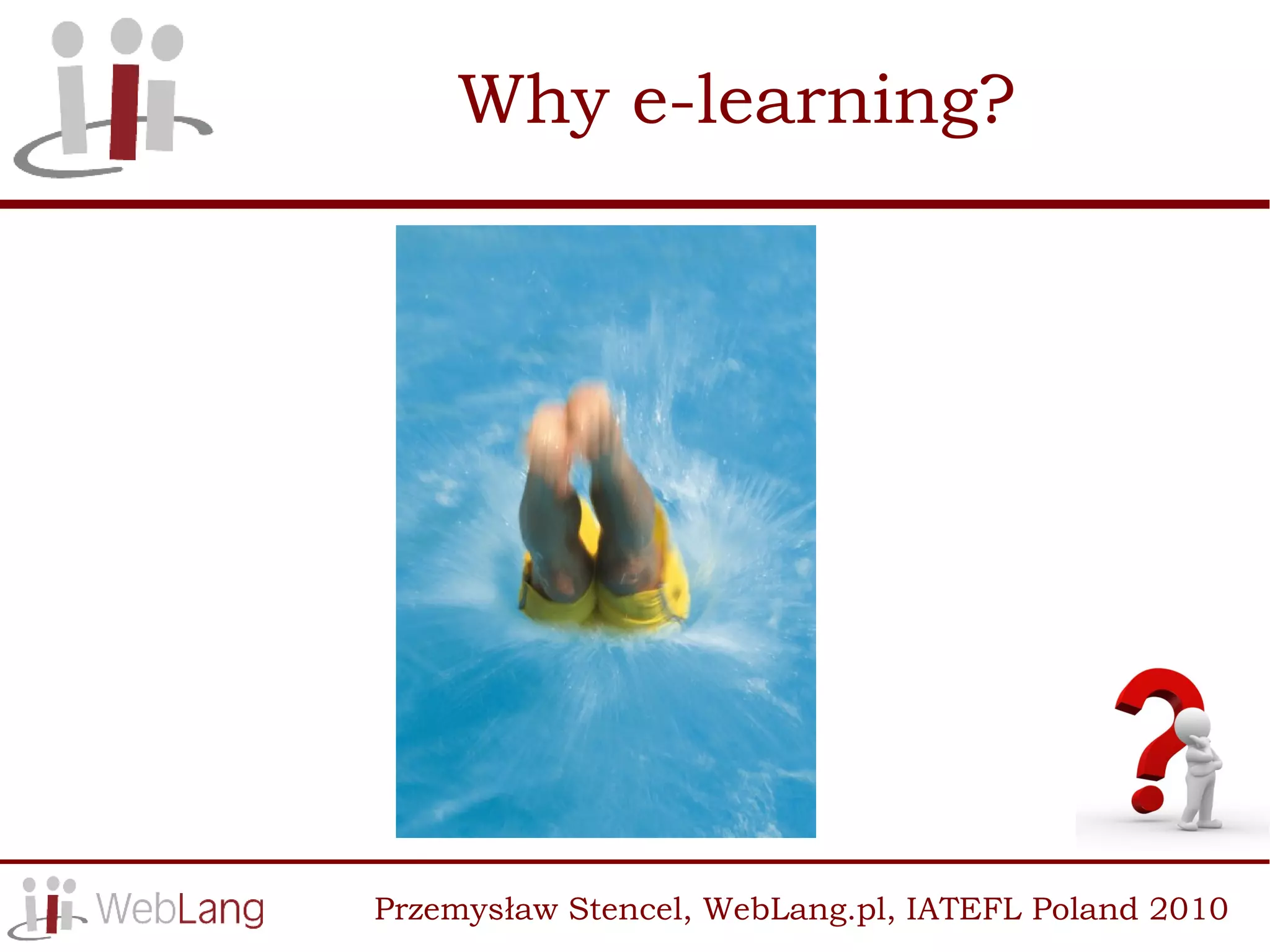 Why e-learning?

WebLang

Przemysław Stencel, WebLang.pl, IATEFL Poland 2010